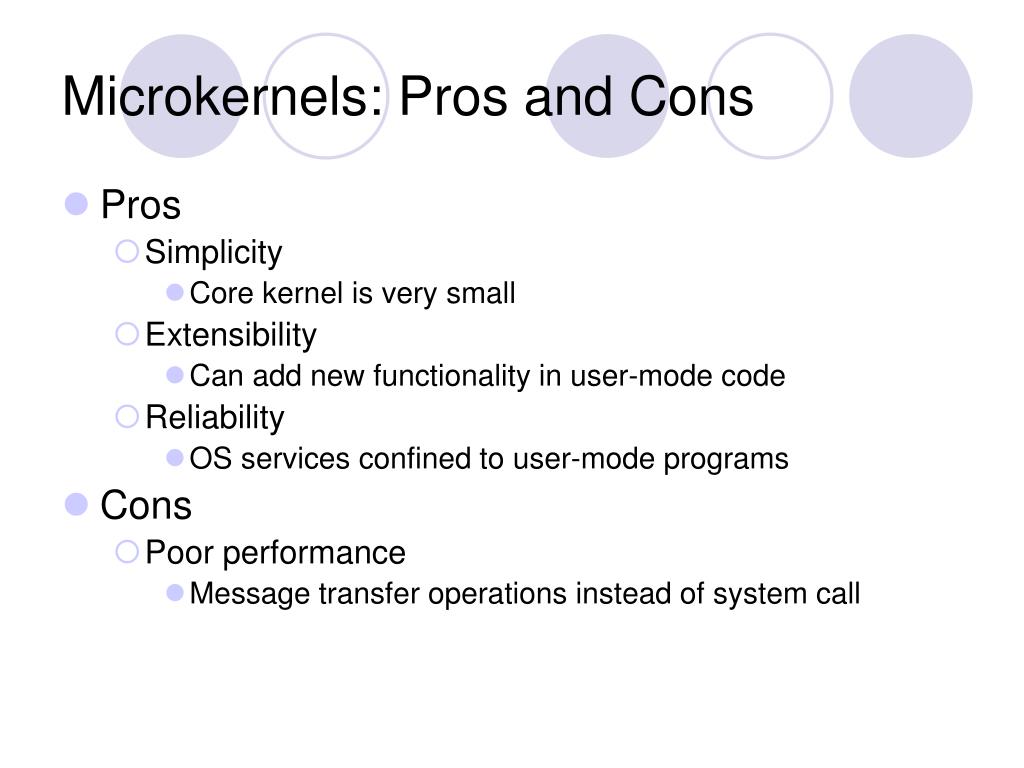 Microkernels: Pros and Cons

Pros
Simplicity
Core kernel is very small
Extensibility
Can add new functionality in user-mode code
Reliability
OS services confined to user-mode programs

Cons
Poor performance
Message transfer operations instead of system call